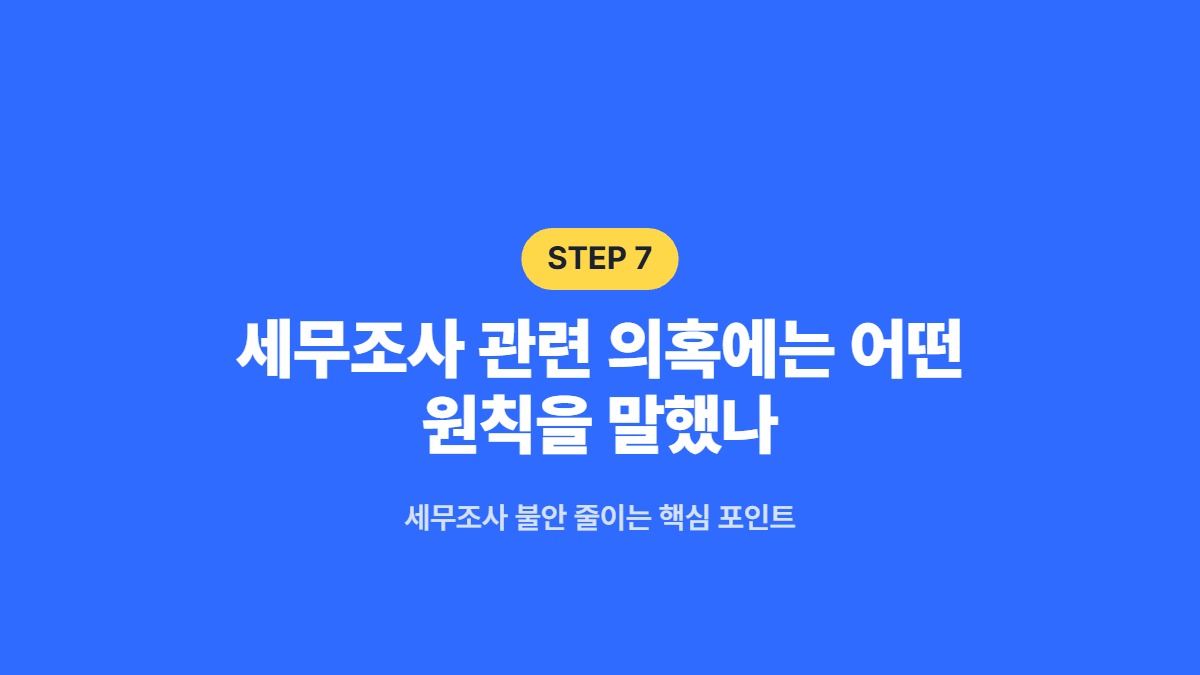 STEP 7

세무조사 관련 의혹에는 어떤
원칙을 말했나

세무조사 불안 줄이는 핵심 포인트